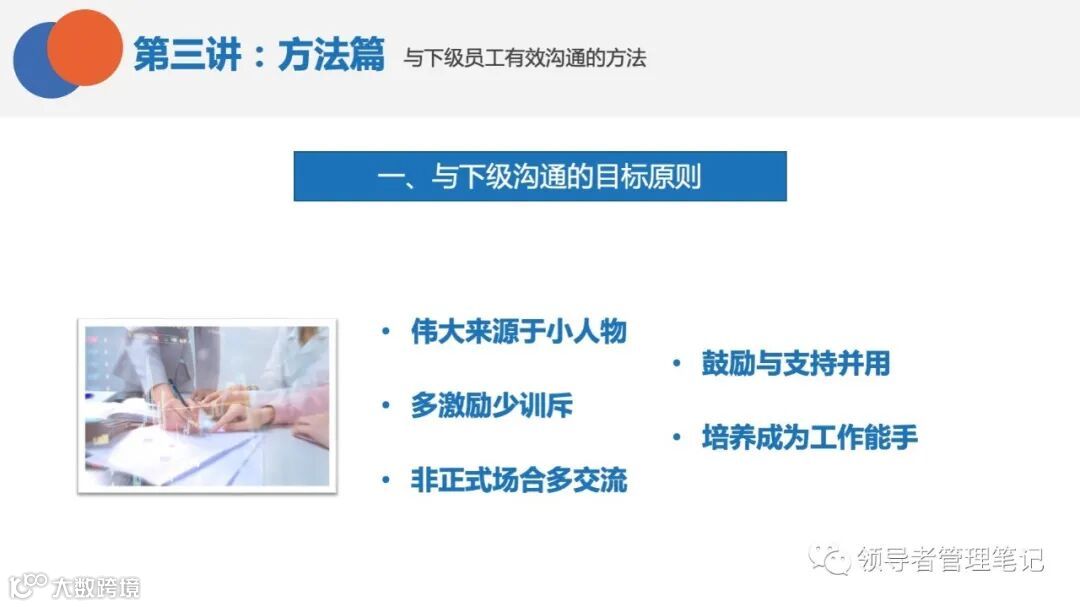 第三讲：方法篇 与下级员工有效沟通的方法

一、与下级沟通的目标原则

• 伟大来源于小人物

• 多激励少训斥

• 非正式场合多交流

• 鼓励与支持并用

• 培养成为工作能手

领导者管理笔记

大数跨境